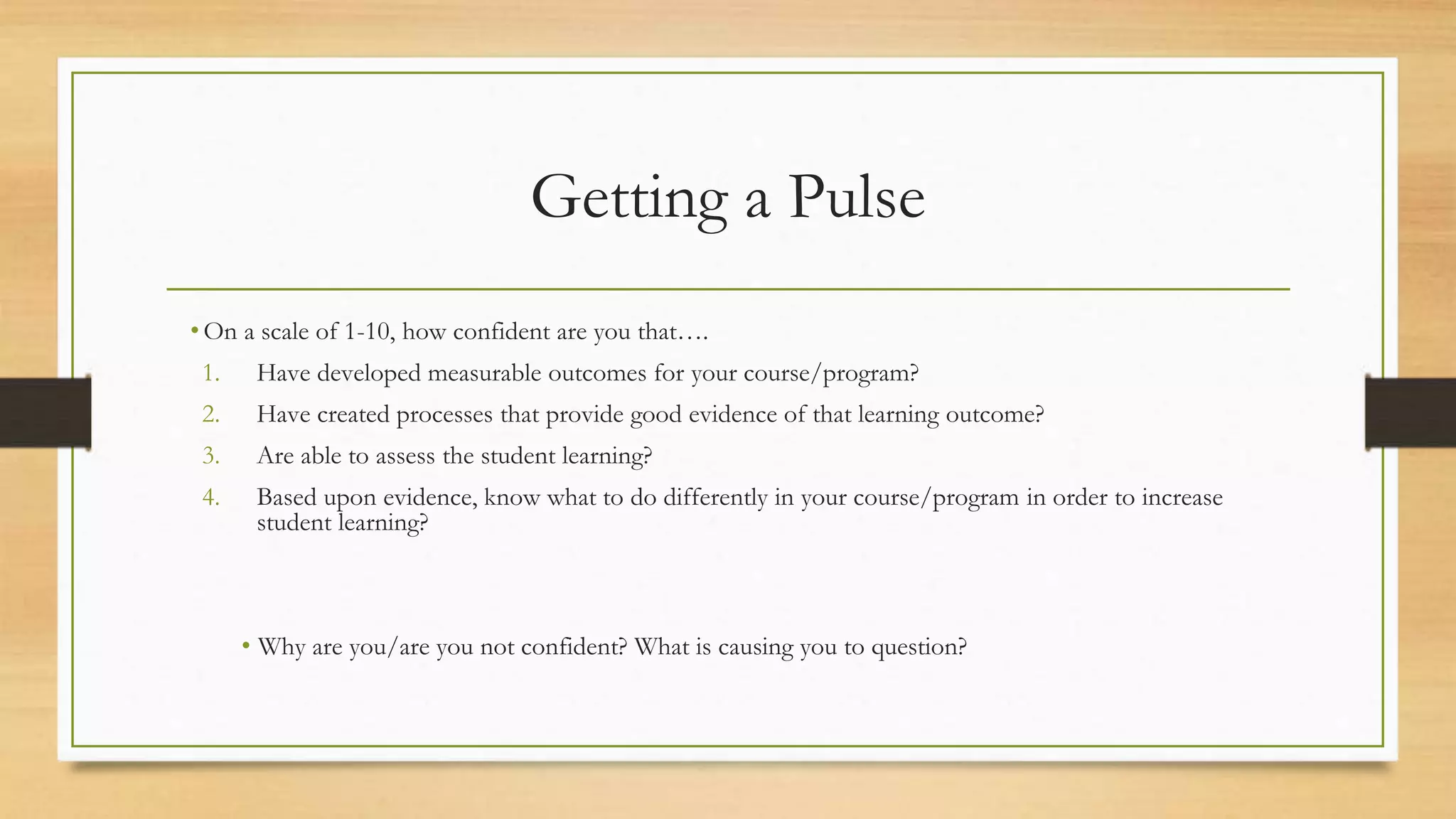 Getting a Pulse

• On a scale of 1-10, how confident are you that….

1. Have developed measurable outcomes for your course/program?
2. Have created processes that provide good evidence of that learning outcome?
3. Are able to assess the student learning?
4. Based upon evidence, know what to do differently in your course/program in order to increase student learning?

• Why are you/are you not confident? What is causing you to question?